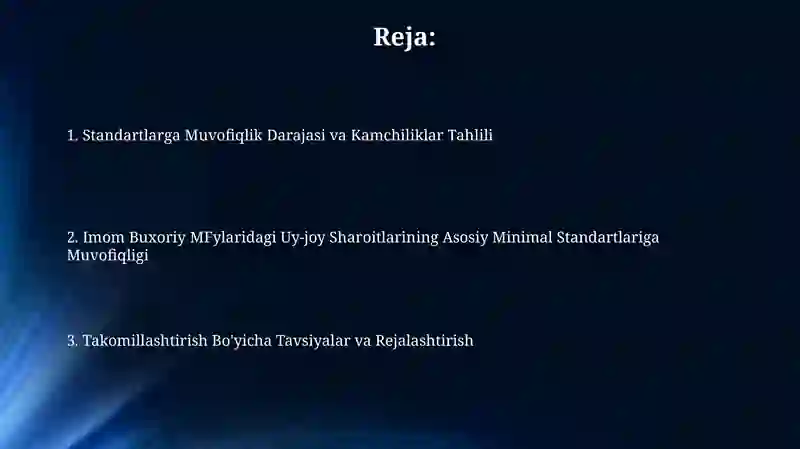 Reja:

1. Standartlarga Muvofiqlik Darajasi va Kamchiliklar Tahlili

2. Imom Buxoriy MFylaridagi Uy-joy Sharoitlarining Asosiy Minimal Standartlariga Muvofiqligi

3. Takomillashtirish Bo'yicha Tavsiyalar va Rejalashtirish